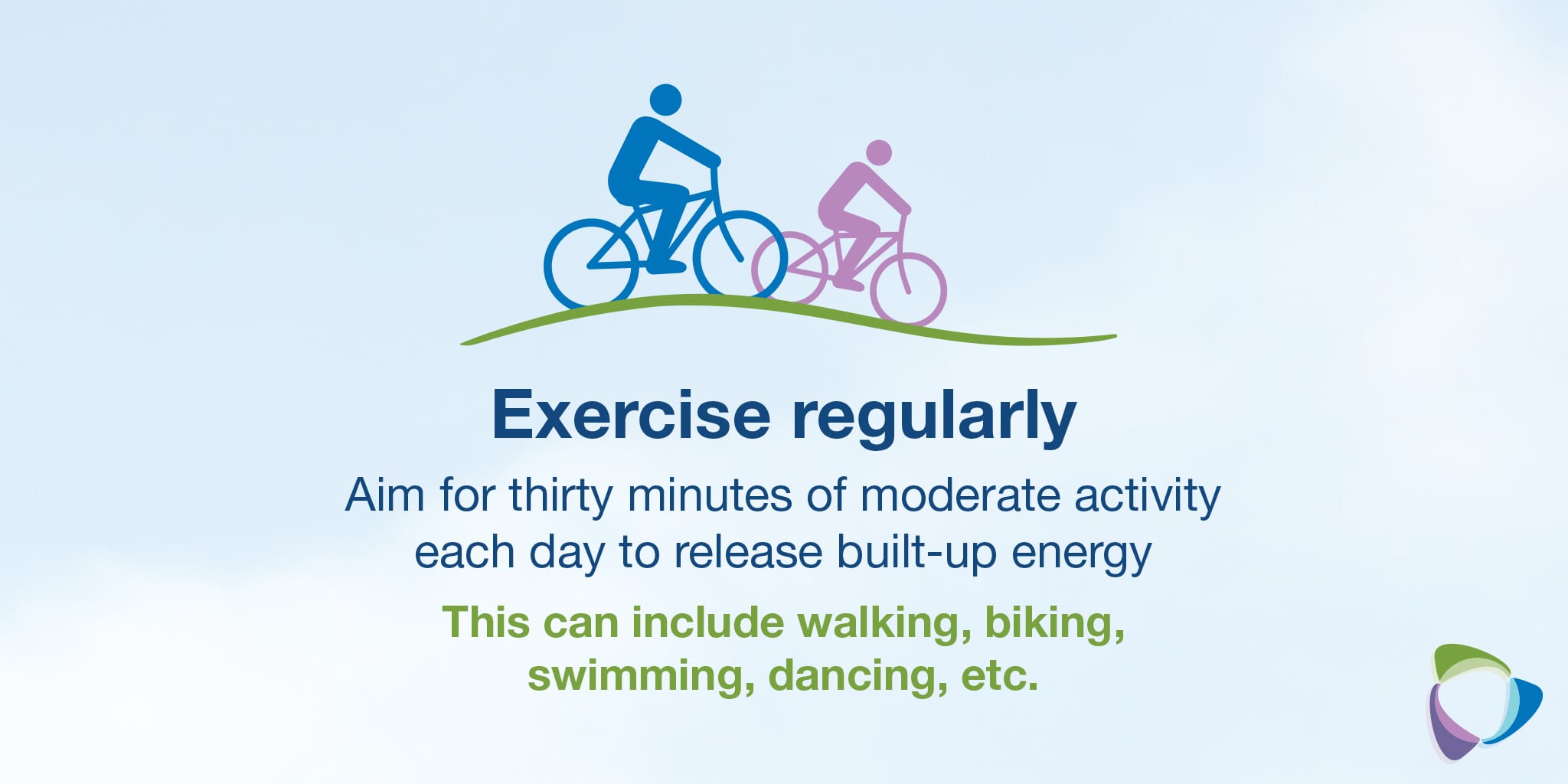 Exercise regularly

Aim for thirty minutes of moderate activity each day to release built-up energy

This can include walking, biking, swimming, dancing, etc.